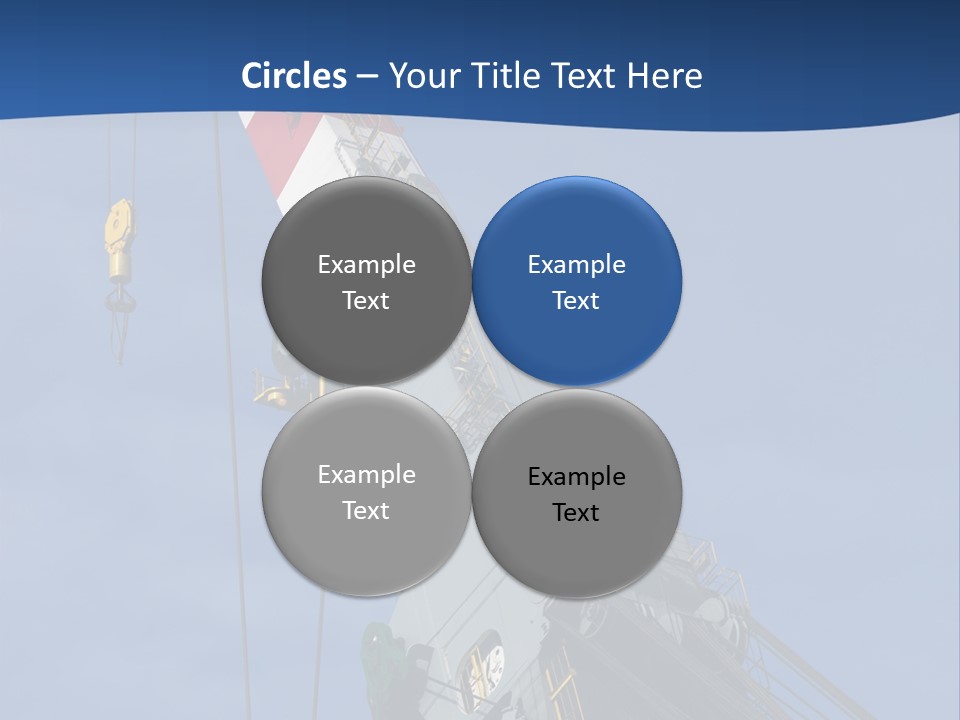 Circles – Your Title Text Here

Example Text

Example Text

Example Text

Example Text